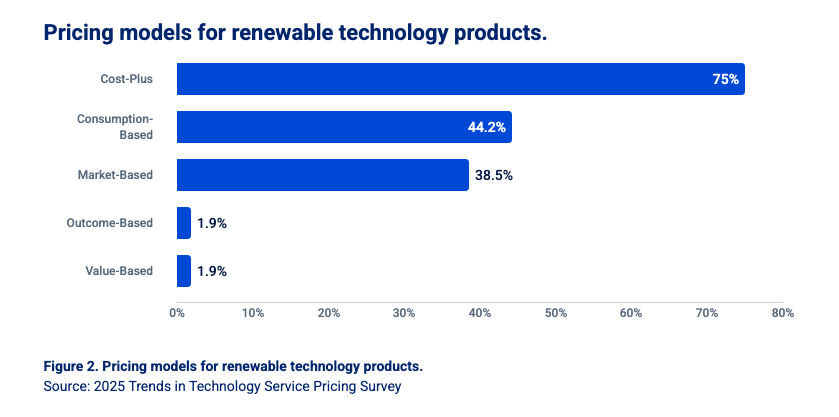 Pricing models for renewable technology products.

Cost-Plus 75%

Consumption-Based 44.2%

Market-Based 38.5%

Outcome-Based 1.9%

Value-Based 1.9%

0% 10% 20% 30% 40% 50% 60% 70% 80%

Figure 2. Pricing models for renewable technology products.
Source: 2025 Trends in Technology Service Pricing Survey